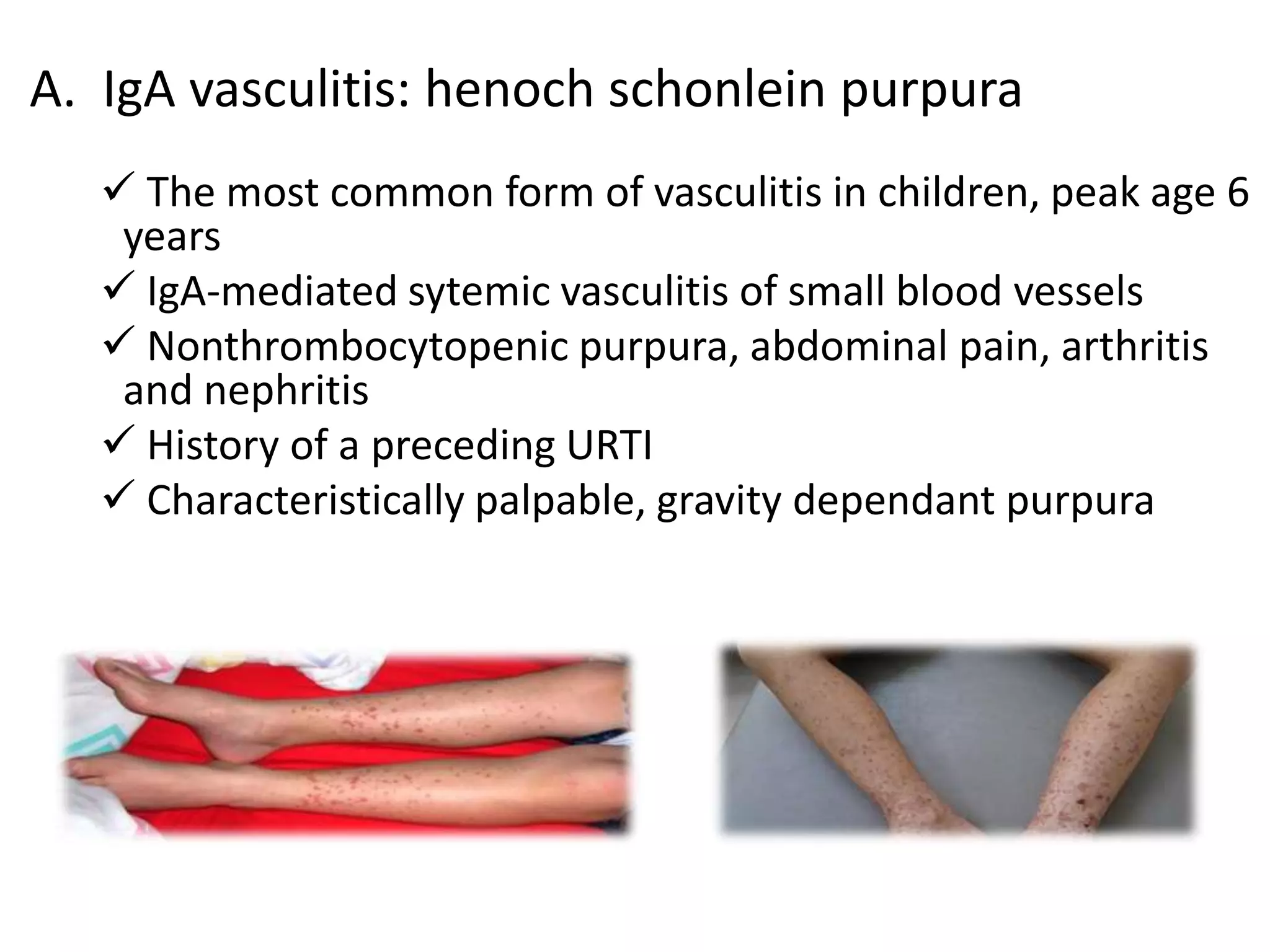 A. IgA vasculitis: henoch schonlein purpura

✓ The most common form of vasculitis in children, peak age 6 years

✓ IgA-mediated sytemic vasculitis of small blood vessels

✓ Nonthrombocytopenic purpura, abdominal pain, arthritis and nephritis

✓ History of a preceding URTI

✓ Characteristically palpable, gravity dependant purpura